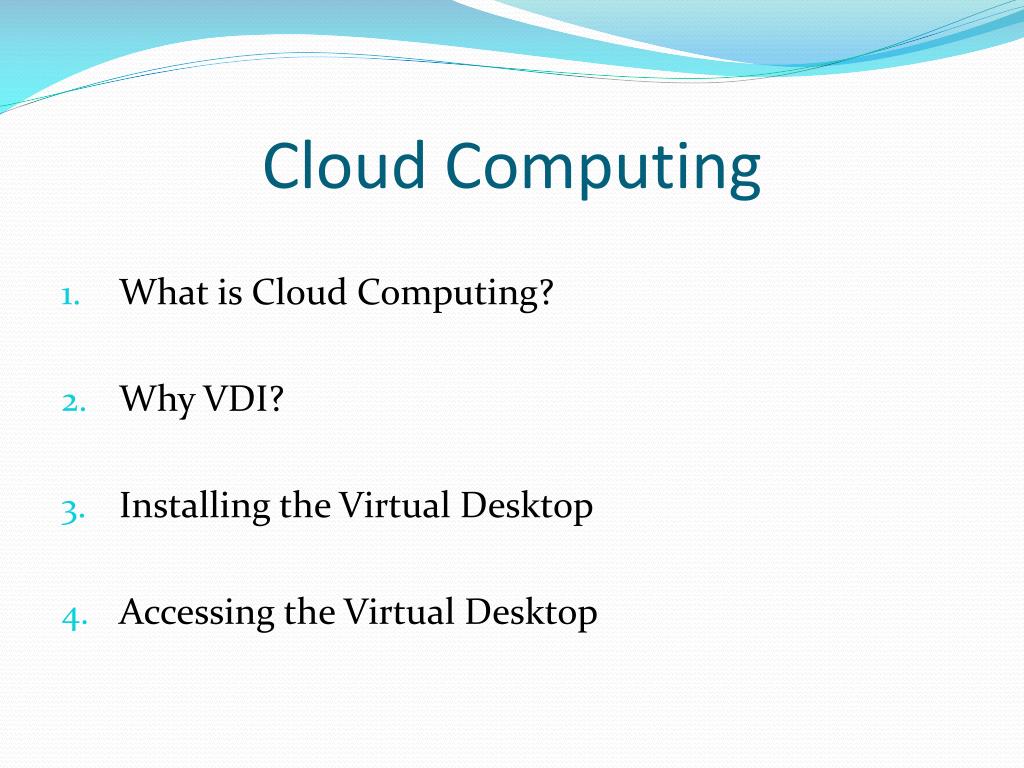 Cloud Computing

1. What is Cloud Computing?

2. Why VDI?

3. Installing the Virtual Desktop

4. Accessing the Virtual Desktop